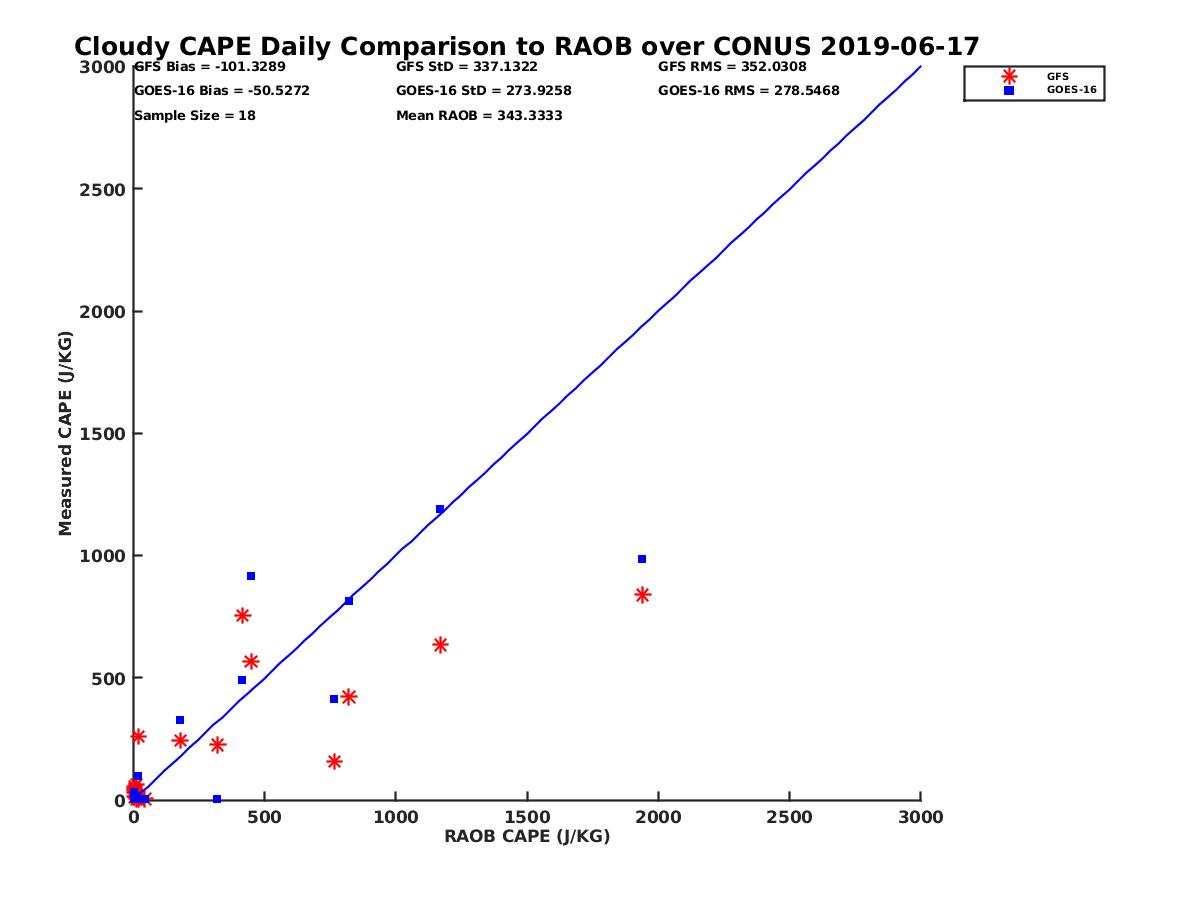 Cloudy CAPE Daily Comparison to RAOB over CONUS 2019-06-17

GFS Bias = -101.3289
GOES-16 Bias = -50.5272
Sample Size = 18

GFS StD = 337.1322
GOES-16 StD = 273.9258
Mean RAOB = 343.3333

GFS RMS = 352.0308
GOES-16 RMS = 278.5468

GFS
GOES-16

Measured CAPE (J/KG)

3000
2500
2000
1500
1000
500
0

0
500
1000
1500
2000
2500
3000

RAOB CAPE (J/KG)